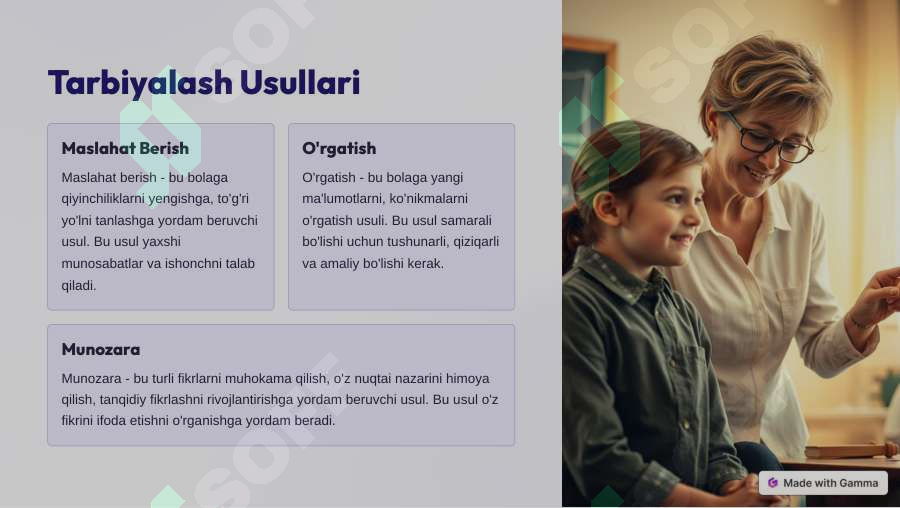 Tarbiyalash Usullari

Maslahat Berish

Maslahat berish - bu bolaga qiyinchiliklarni yengishga, to'g'ri yo'lni tanlashga yordam beruvchi usul. Bu usul yaxshi munosabatlar va ishonchni talab qiladi.

O'rgatish

O'rgatish - bu bolaga yangi ma'lumotlarni, ko'nikmalarni o'rgatish usuli. Bu usul samarali bo'lishi uchun tushunarli, qiziqarli va amaliy bo'lishi kerak.

Munozara

Munozara - bu turli fikrlarni muhokama qilish, o'z nuqtai nazarini himoya qilish, tanqidiy fikrlashni rivojlantirishga yordam beruvchi usul. Bu usul o'z fikrini ifoda etishni o'rganishga yordam beradi.

Made with Gamma